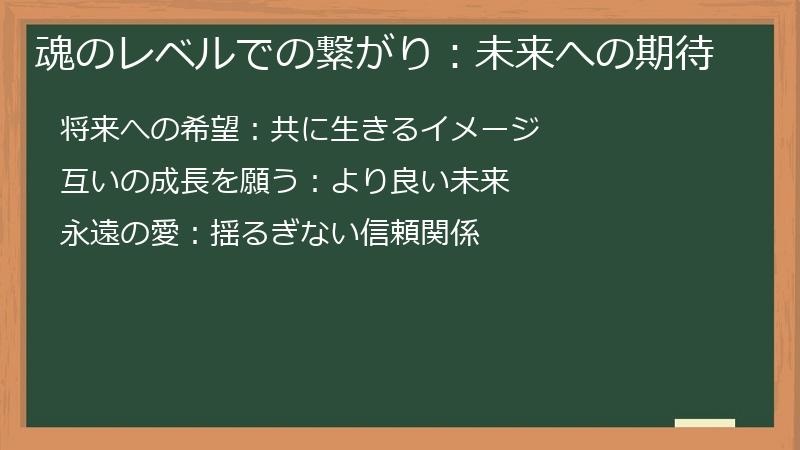 魂のレベルでの繋がり：未来への期待

将来への希望：共に生きるイメージ

互いの成長を願う：より良い未来

永遠の愛：揺るぎない信頼関係